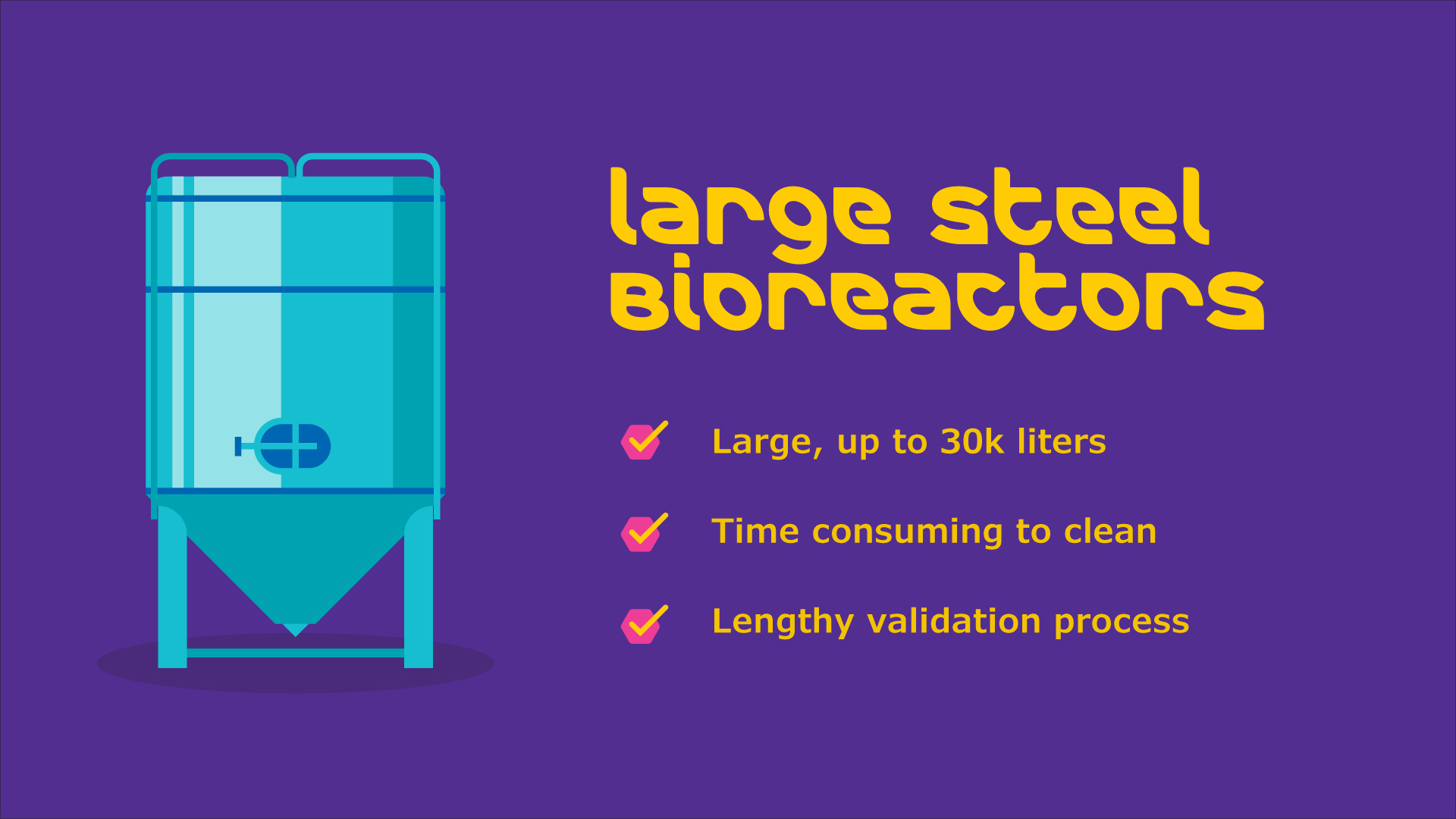 large steel bioreactors

Large, up to 30k liters

Time consuming to clean

Lengthy validation process